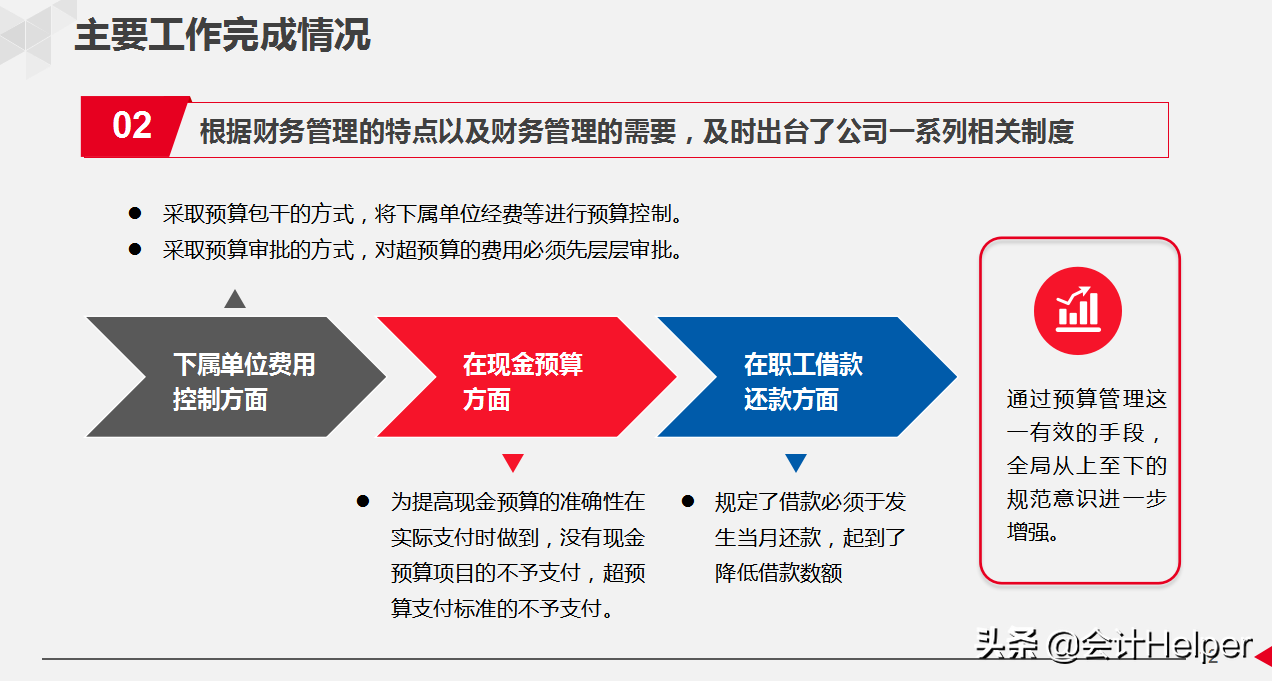 主要工作完成情况

02 根据财务管理的特点以及财务管理的需要，及时出台了公司一系列相关制度

● 采取预算包干的方式，将下属单位经费等进行预算控制。
● 采取预算审批的方式，对超预算的费用必须先层层审批。

下属单位费用控制方面

在现金预算方面

在职工借款还款方面

● 为提高现金预算的准确性在实际支付时做到，没有现金预算项目的不予支付，超预算支付标准的不予支付。

● 规定了借款必须于发生当月还款，起到了降低借款数额

通过预算管理这一有效的手段，全局从上至下的规范意识进一步增强。

头条 @会计Helper